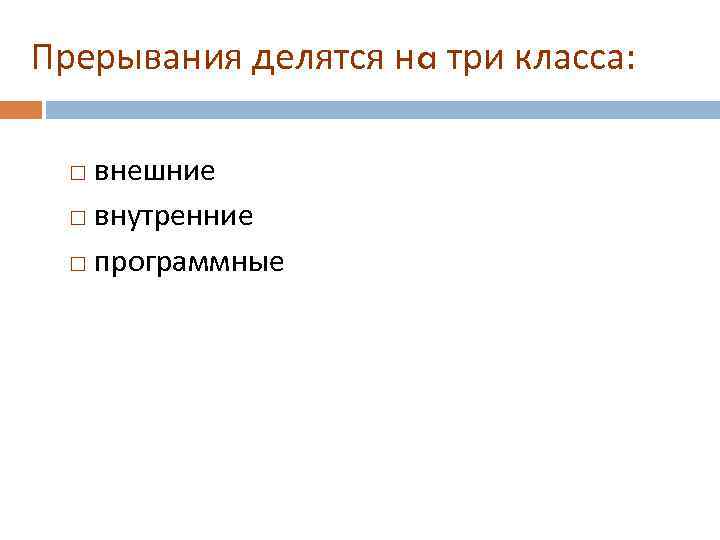 Прерывания делятся на три класса:

□ внешние
□ внутренние
□ программные